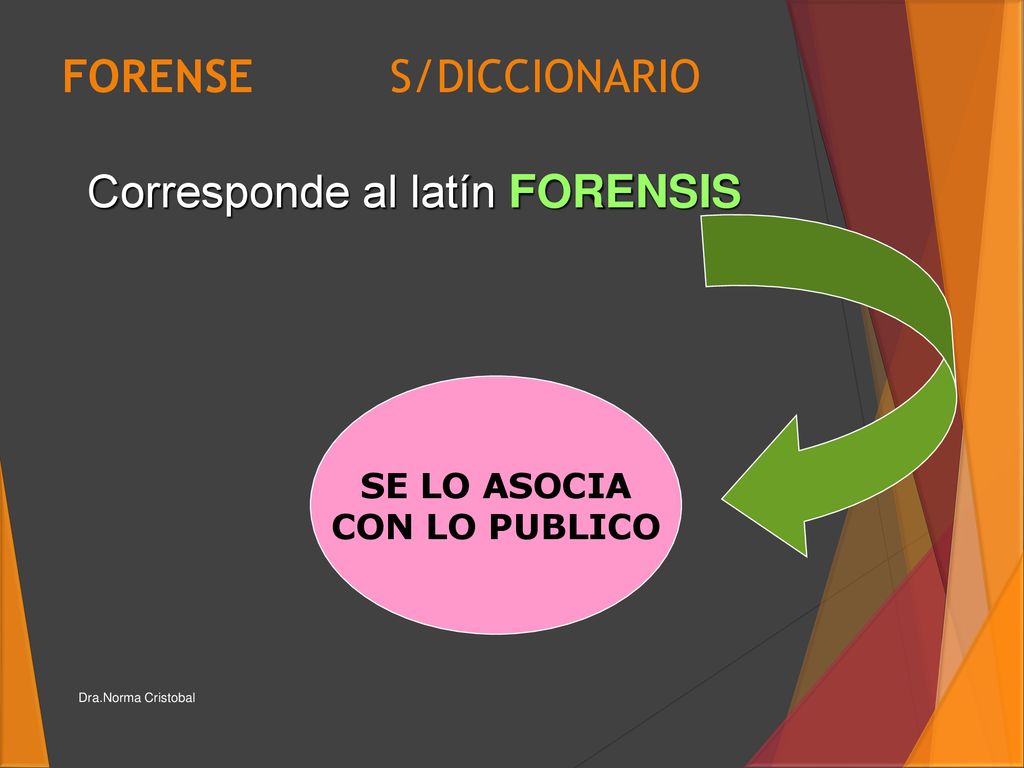 FORENSE S/DICCIONARIO

Corresponde al latín FORENSIS

SE LO ASOCIA CON LO PUBLICO

Dra.Norma Cristobal